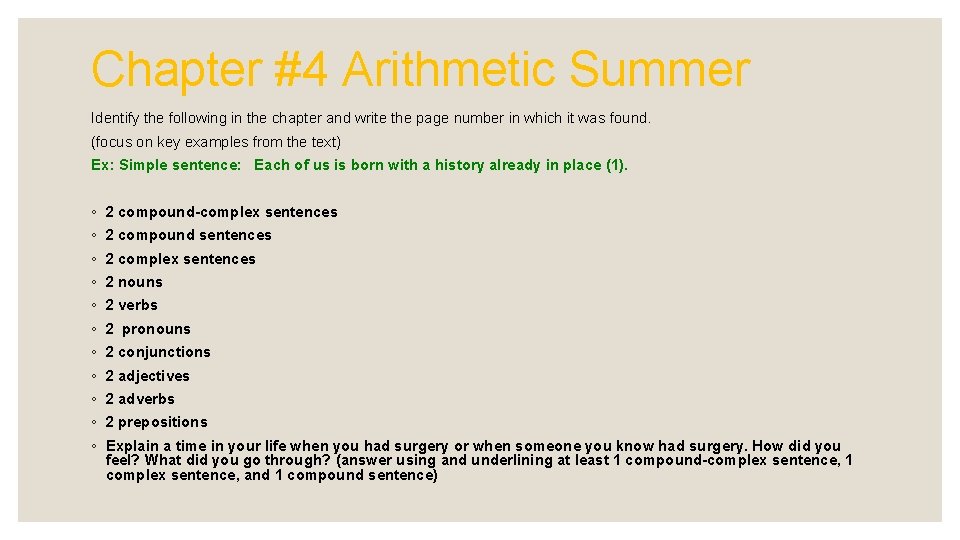 Chapter #4 Arithmetic Summer

Identify the following in the chapter and write the page number in which it was found.

(focus on key examples from the text)

Ex: Simple sentence: Each of us is born with a history already in place (1).

◦ 2 compound-complex sentences
◦ 2 compound sentences
◦ 2 complex sentences
◦ 2 nouns
◦ 2 verbs
◦ 2 pronouns
◦ 2 conjunctions
◦ 2 adjectives
◦ 2 adverbs
◦ 2 prepositions
◦ Explain a time in your life when you had surgery or when someone you know had surgery. How did you feel? What did you go through? (answer using and underlining at least 1 compound-complex sentence, 1 complex sentence, and 1 compound sentence)